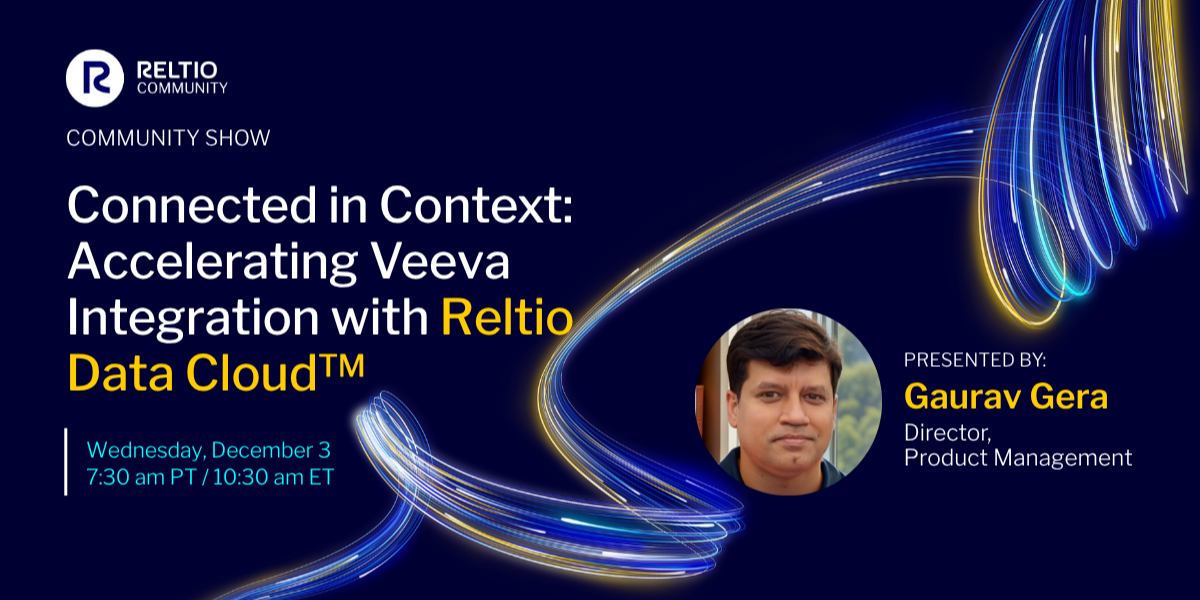 RELTIO COMMUNITY

COMMUNITY SHOW

Connected in Context: Accelerating Veeva Integration with Reltio Data Cloud™

Wednesday, December 3
7:30 am PT / 10:30 am ET

PRESENTED BY:
Gaurav Gera
Director,
Product Management